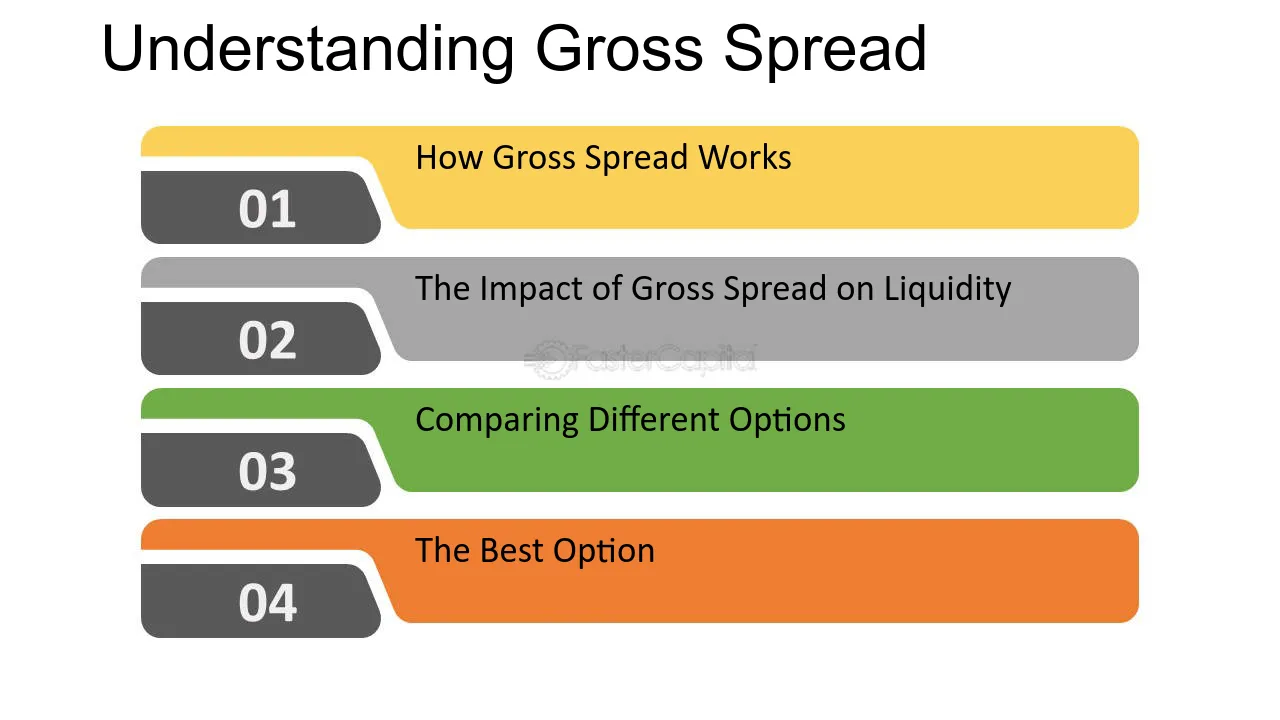 Understanding Gross Spread

01
How Gross Spread Works

02
The Impact of Gross Spread on Liquidity

03
Comparing Different Options

04
The Best Option

FasterCapital